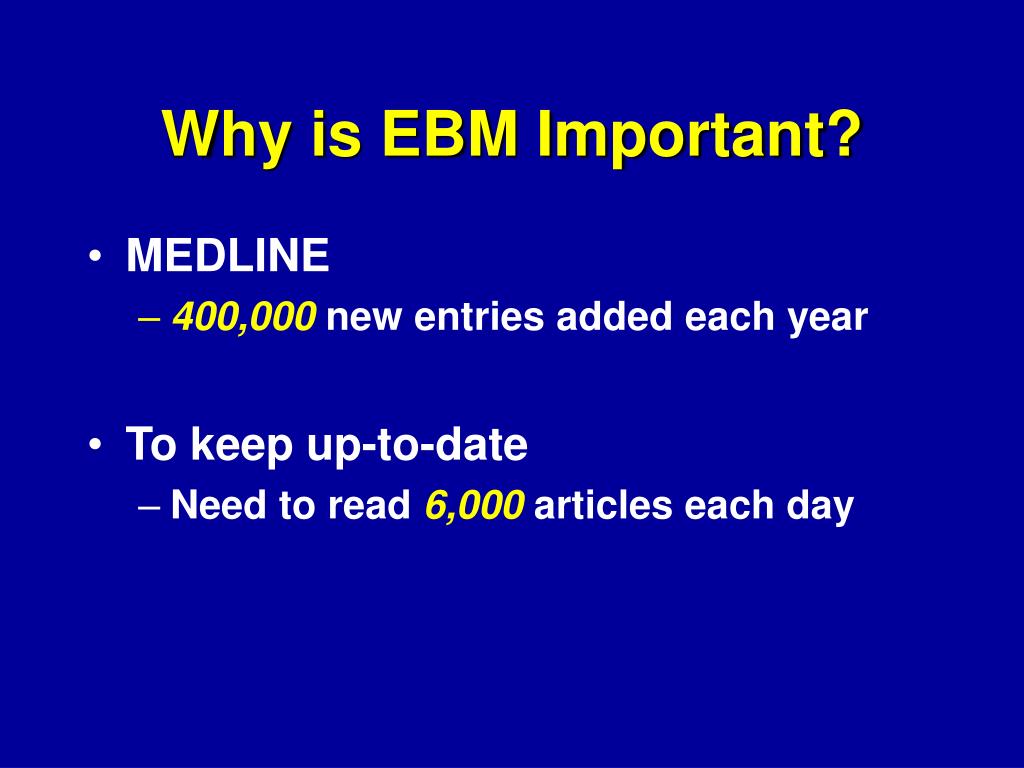 Why is EBM Important?

• MEDLINE
– 400,000 new entries added each year

• To keep up-to-date
– Need to read 6,000 articles each day